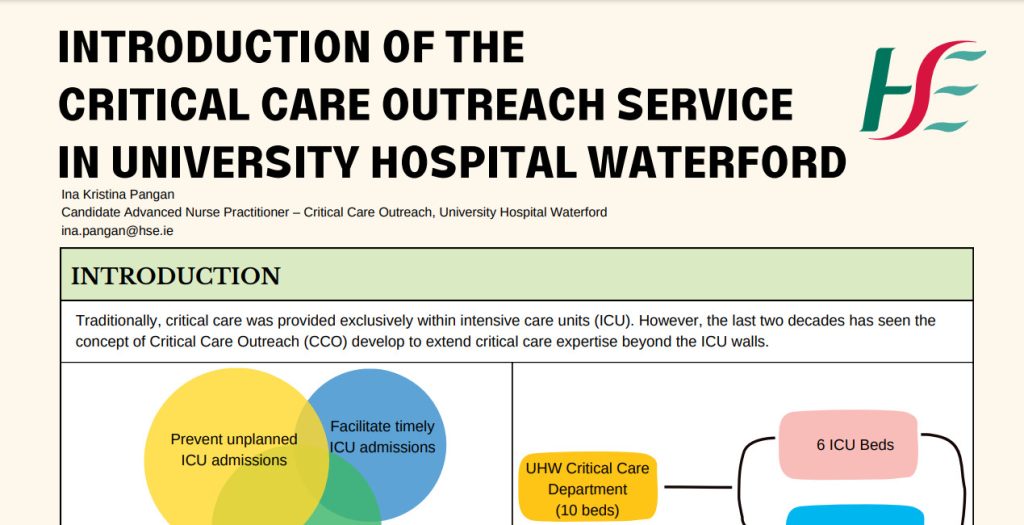 INTRODUCTION OF THE CRITICAL CARE OUTREACH SERVICE IN UNIVERSITY HOSPITAL WATERFORD

HSE

Ina Kristina Pangan
Candidate Advanced Nurse Practitioner – Critical Care Outreach, University Hospital Waterford
ina.pangan@hse.ie

INTRODUCTION

Traditionally, critical care was provided exclusively within intensive care units (ICU). However, the last two decades has seen the concept of Critical Care Outreach (CCO) develop to extend critical care expertise beyond the ICU walls.

Prevent unplanned ICU admissions

Facilitate timely ICU admissions

UHW Critical Care Department (10 beds)

6 ICU Beds